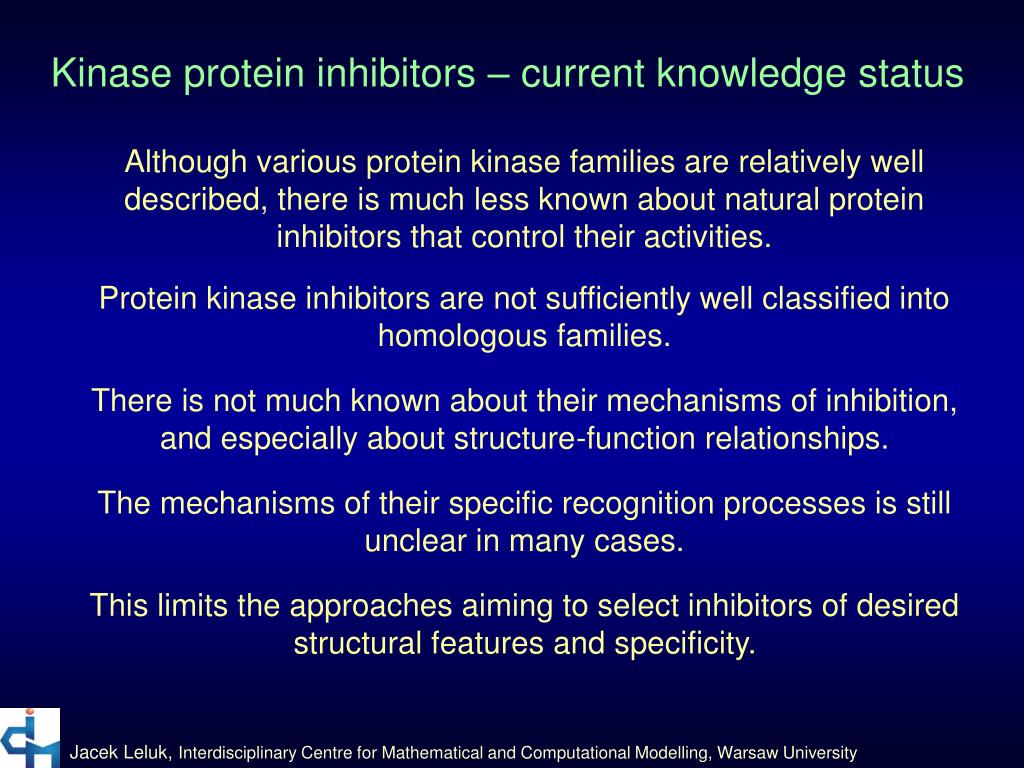 Kinase protein inhibitors – current knowledge status

Although various protein kinase families are relatively well described, there is much less known about natural protein inhibitors that control their activities.

Protein kinase inhibitors are not sufficiently well classified into homologous families.

There is not much known about their mechanisms of inhibition, and especially about structure-function relationships.

The mechanisms of their specific recognition processes is still unclear in many cases.

This limits the approaches aiming to select inhibitors of desired structural features and specificity.

Jacek Leluk, Interdisciplinary Centre for Mathematical and Computational Modelling, Warsaw University